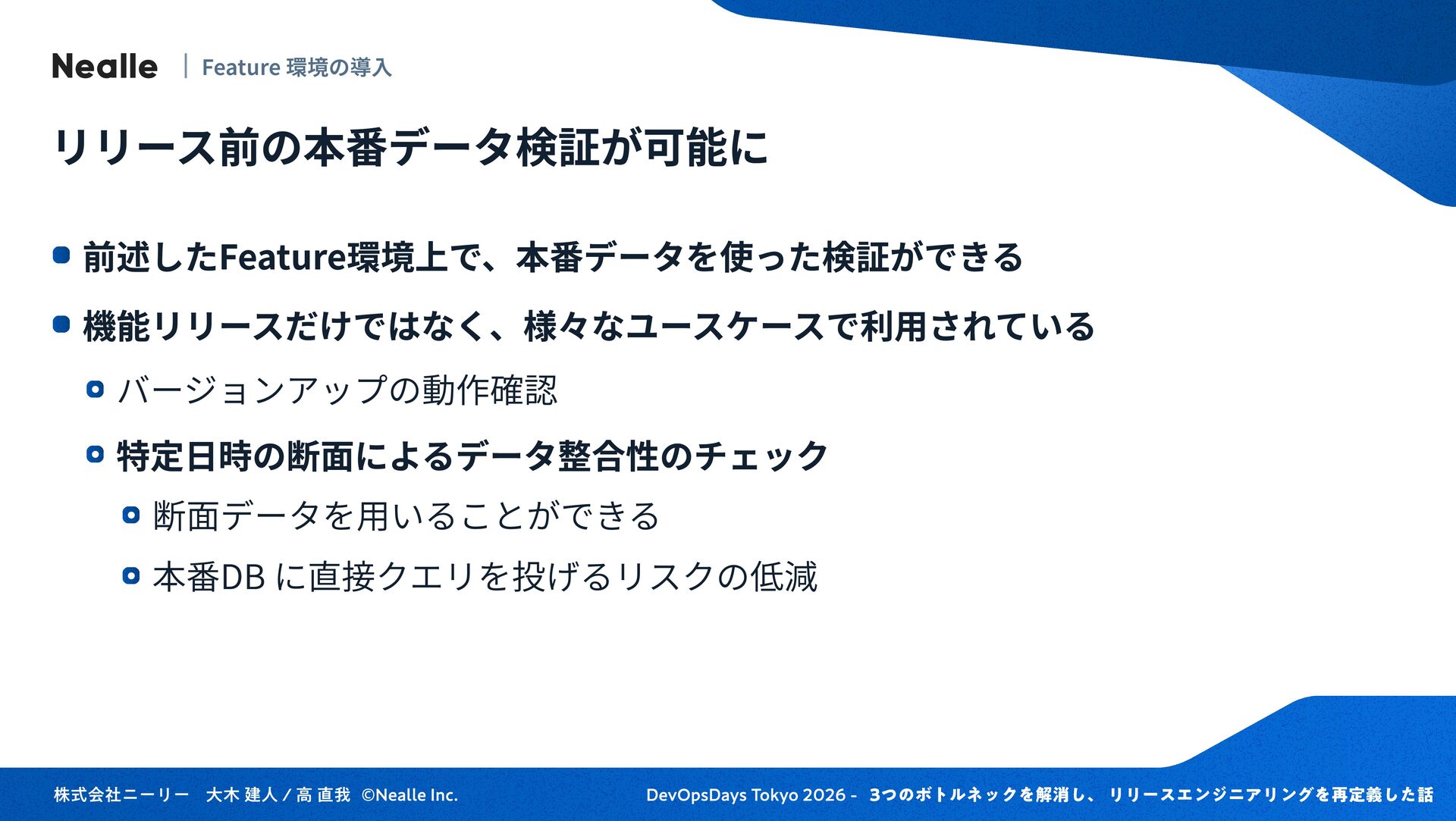 Nealle | Feature 環境の導入

リリース前の本番データ検証が可能に

前述したFeature環境上で、本番データを使った検証ができる

機能リリースだけではなく、様々なユースケースで利用されている

バージョンアップの動作確認

特定日時の断面によるデータ整合性のチェック

断面データを用いることができる

本番DB に直接クエリを投げるリスクの低減

株式会社ニーリー　大木 建人 / 高 直我　©Nealle Inc.

DevOpsDays Tokyo 2026 - 3つのボトルネックを解消し、リリースエンジニアリングを再定義した話